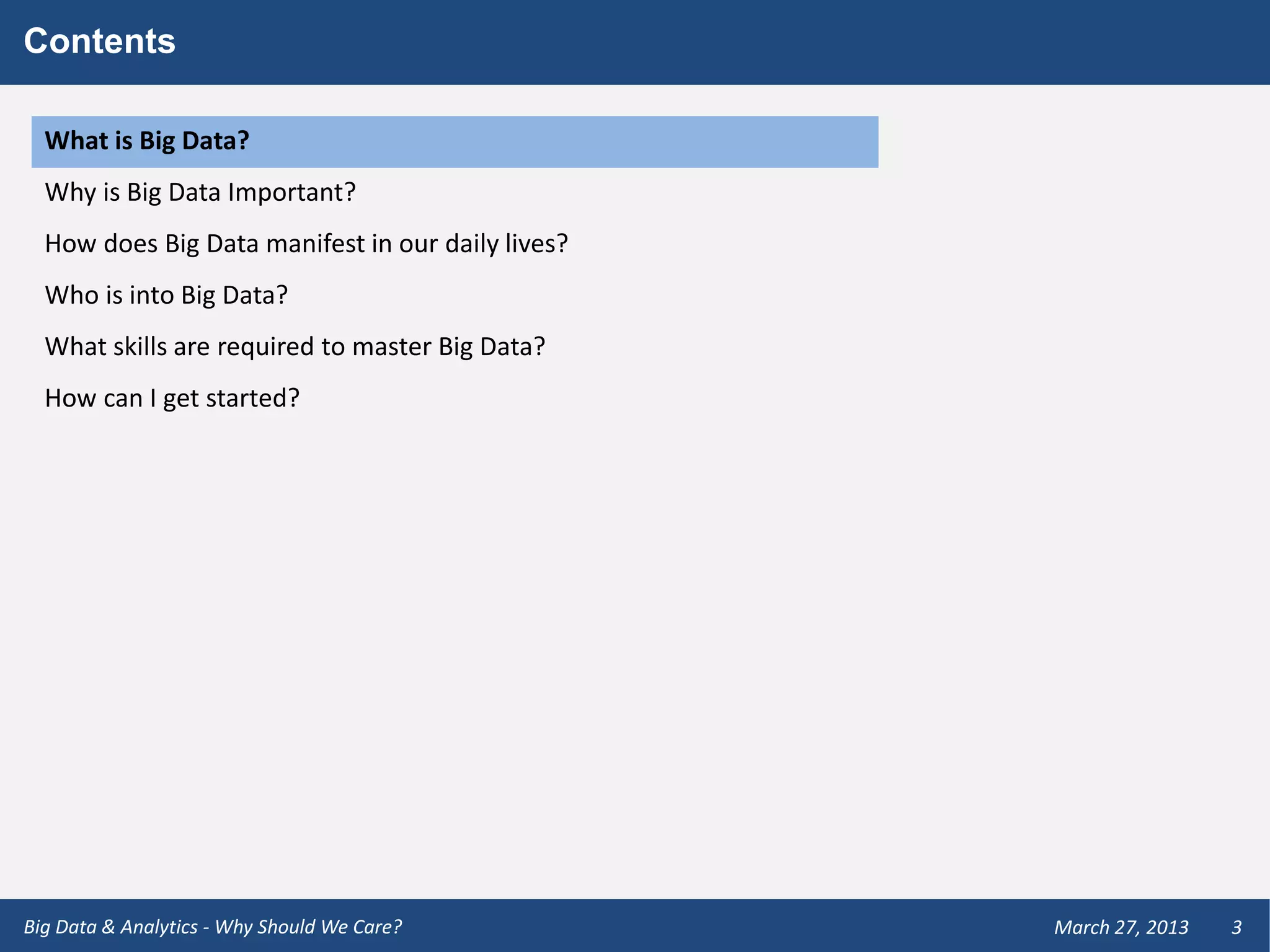 Contents

What is Big Data?

Why is Big Data Important?

How does Big Data manifest in our daily lives?

Who is into Big Data?

What skills are required to master Big Data?

How can I get started?

Big Data & Analytics - Why Should We Care?

March 27, 2013

3